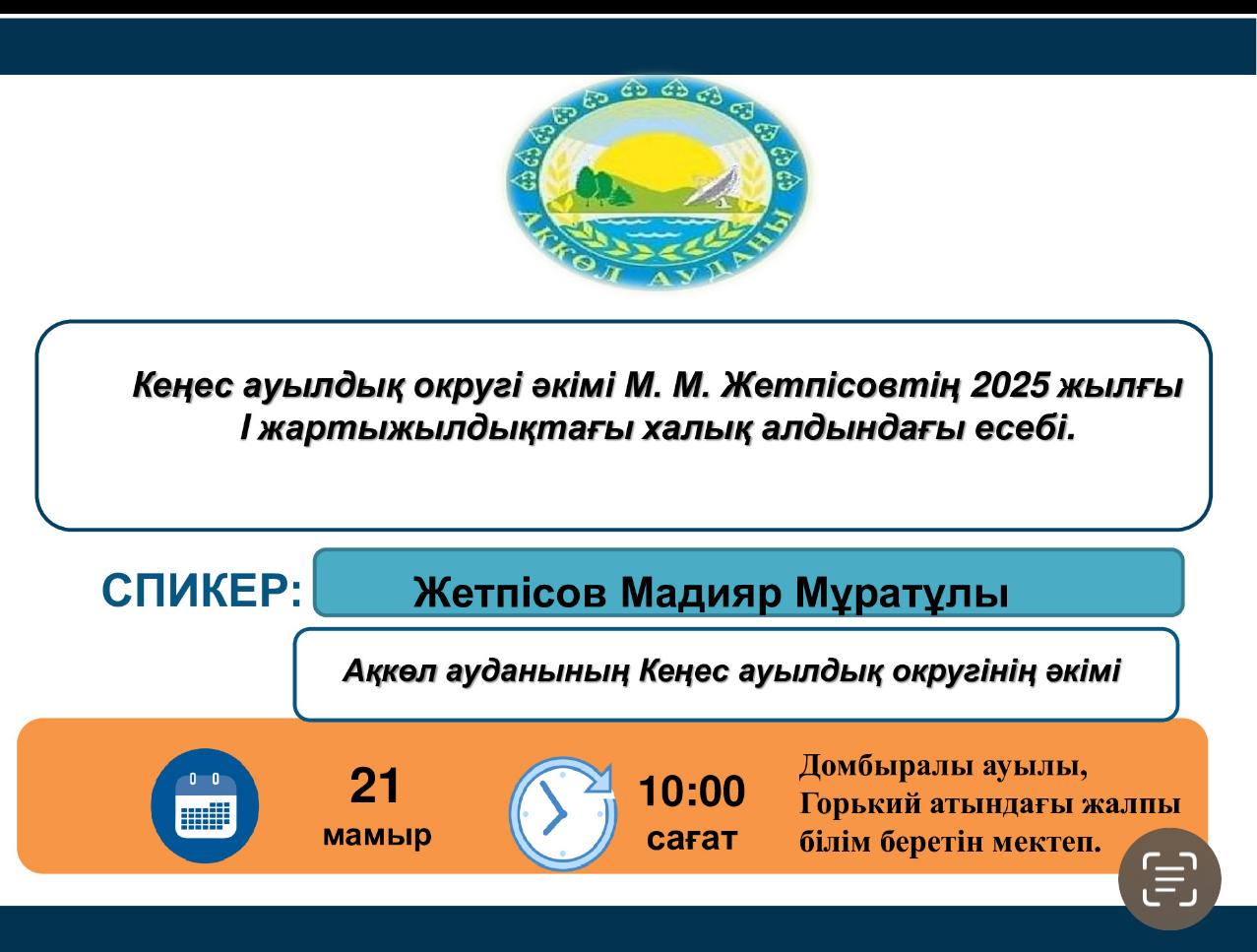 АҚКӨЛ АУДАНЫ

Кеңес ауылдық округі әкімі М. М. Жетпісовтің 2025 жылғы I жартыжылдықтағы халық алдындағы есебі.

СПИКЕР: Жетпісов Мадияр Мұратұлы

Ақкөл ауданының Кеңес ауылдық округінің әкімі

21 мамыр

10:00 сағат

Домбыралы ауылы, Горький атындағы жалпы білім беретін мектеп.